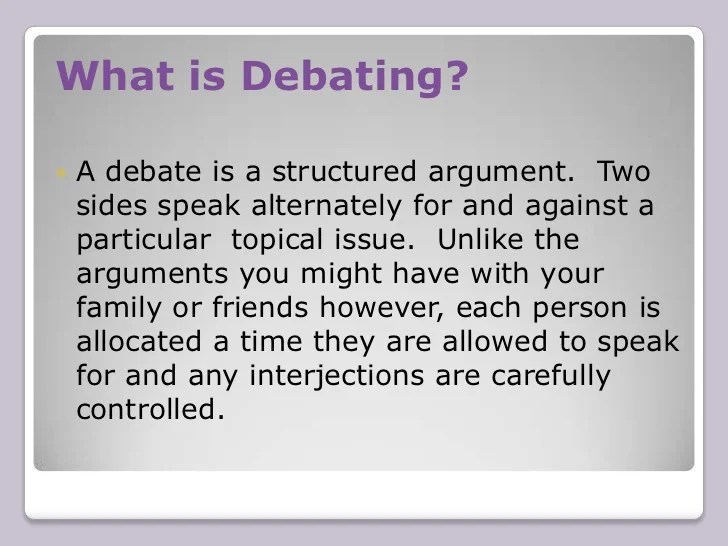 What is Debating?

A debate is a structured argument. Two sides speak alternately for and against a particular topical issue. Unlike the arguments you might have with your family or friends however, each person is allocated a time they are allowed to speak for and any interjections are carefully controlled.